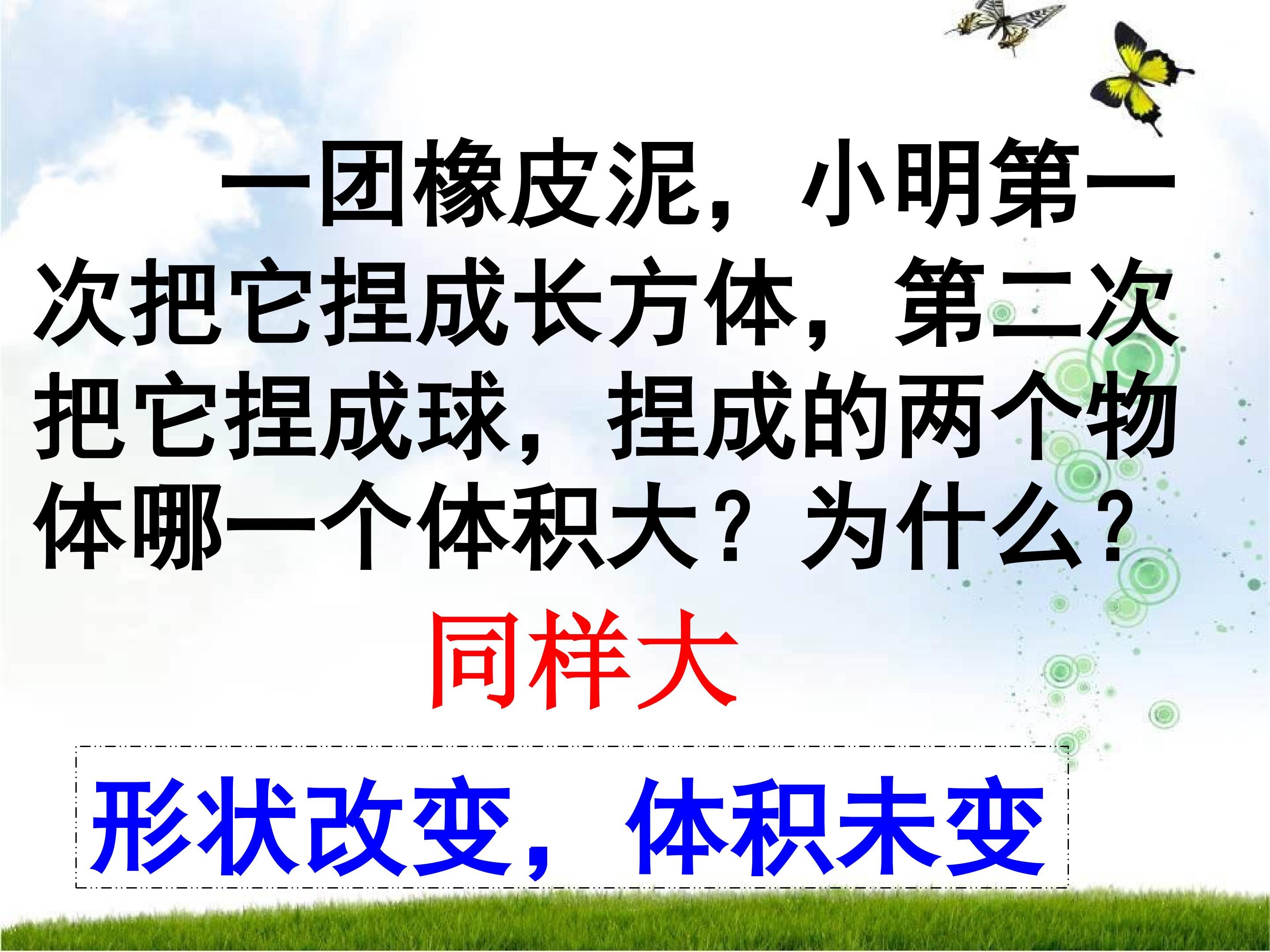 一团橡皮泥，小明第一次把它捏成长方体，第二次把它捏成球，捏成的两个物体哪一个体积大？为什么？

同样大

形状改变，体积未变